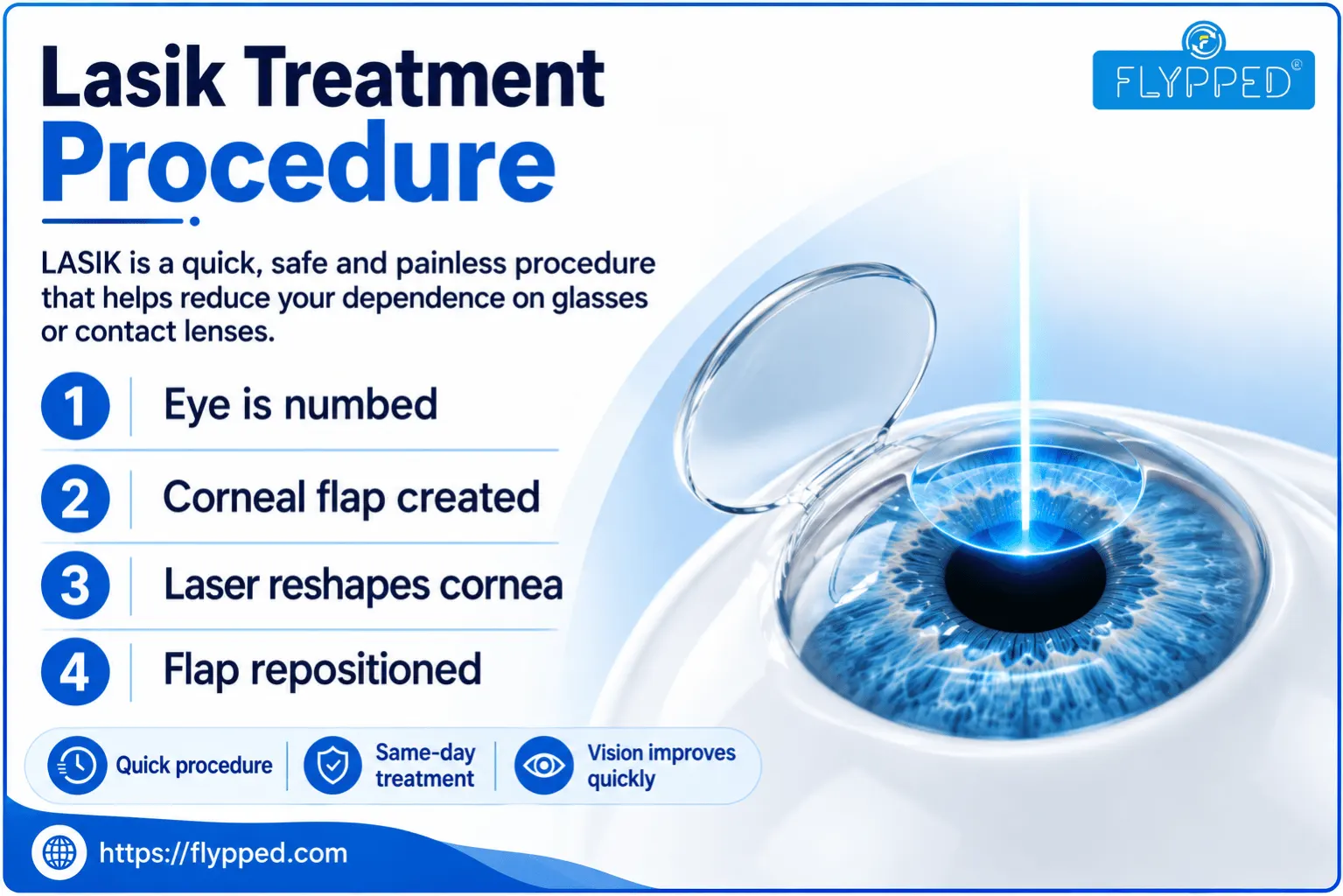 Lasik Treatment Procedure

FLYPPED®

LASIK is a quick, safe and painless procedure that helps reduce your dependence on glasses or contact lenses.

1 Eye is numbed

2 Corneal flap created

3 Laser reshapes cornea

4 Flap repositioned

Quick procedure

Same-day treatment

Vision improves quickly

https://flypped.com